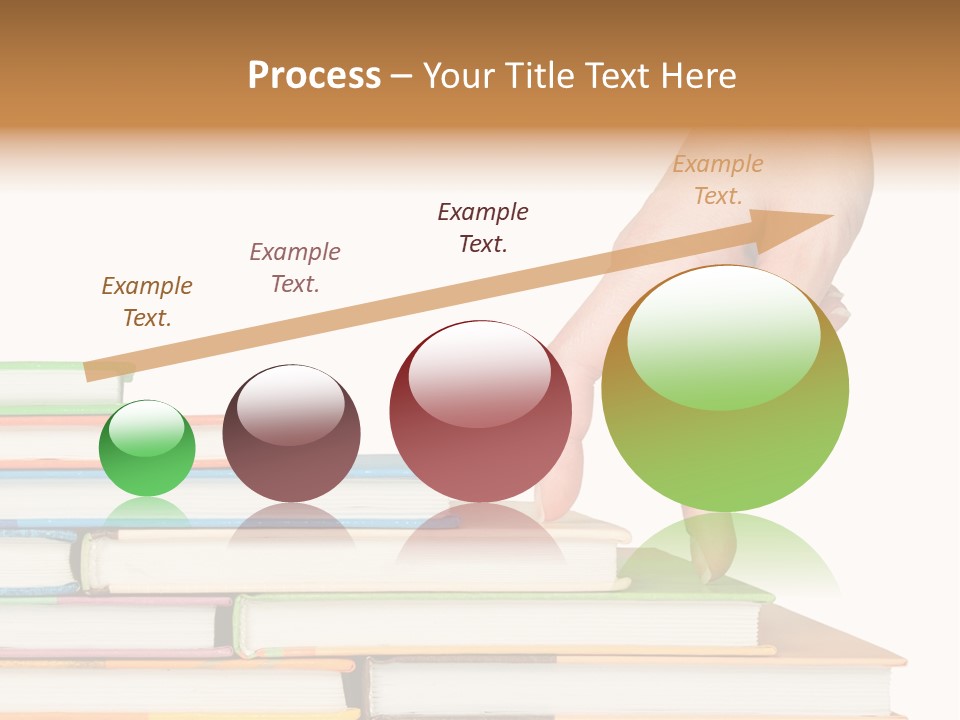 Process – Your Title Text Here

Example Text.

Example Text.

Example Text.

Example Text.